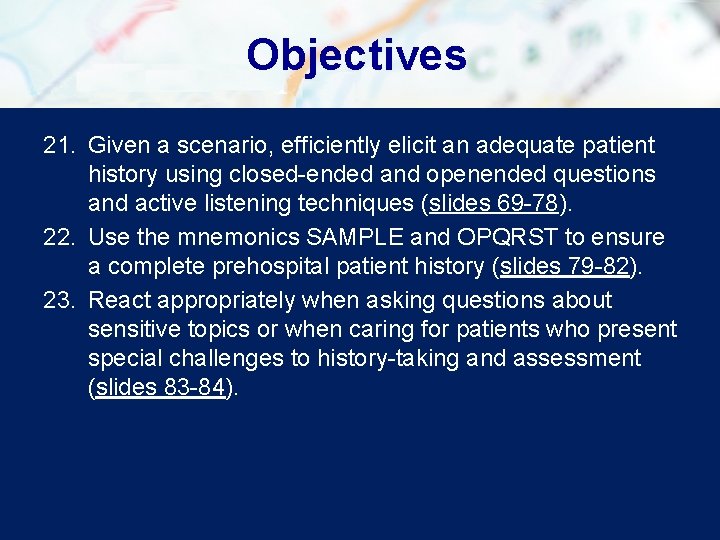 Objectives

21. Given a scenario, efficiently elicit an adequate patient history using closed-ended and openended questions and active listening techniques (slides 69-78).

22. Use the mnemonics SAMPLE and OPQRST to ensure a complete prehospital patient history (slides 79-82).

23. React appropriately when asking questions about sensitive topics or when caring for patients who present special challenges to history-taking and assessment (slides 83-84).